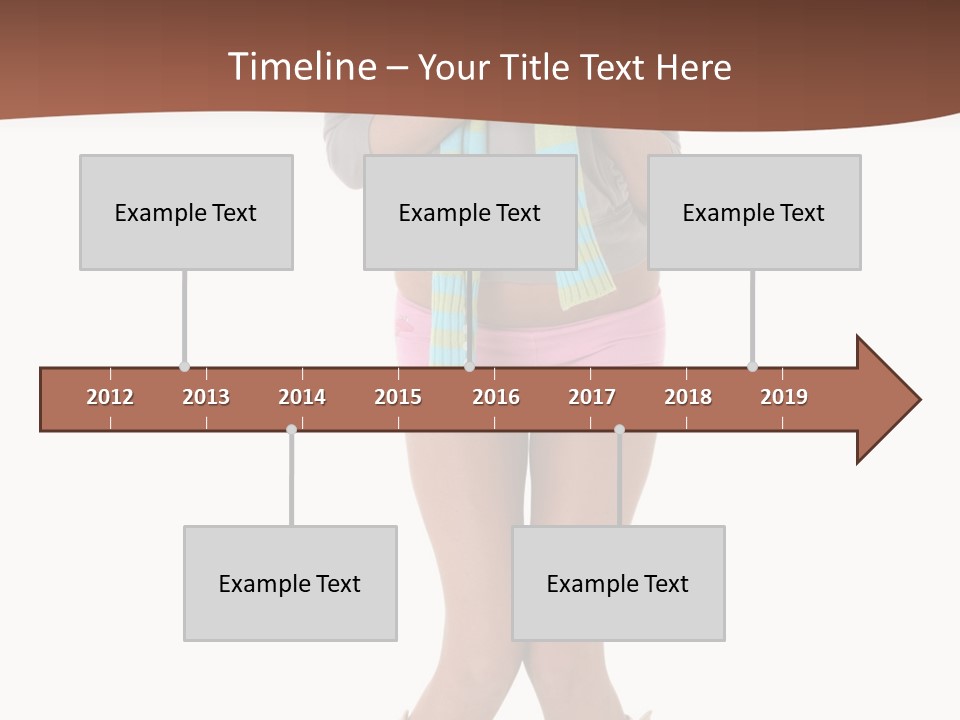 Timeline – Your Title Text Here

Example Text

Example Text

Example Text

2012 2013 2014 2015 2016 2017 2018 2019

Example Text

Example Text